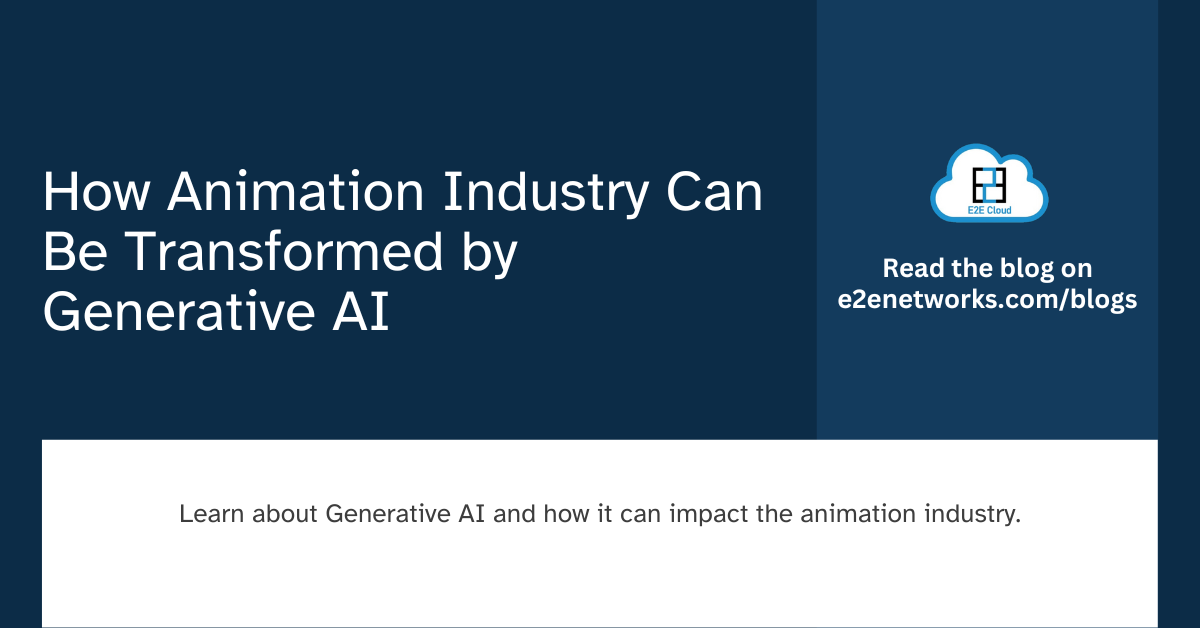 How Animation Industry Can Be Transformed by Generative AI

E2E Cloud

Read the blog on e2enetworks.com/blogs

Learn about Generative AI and how it can impact the animation industry.